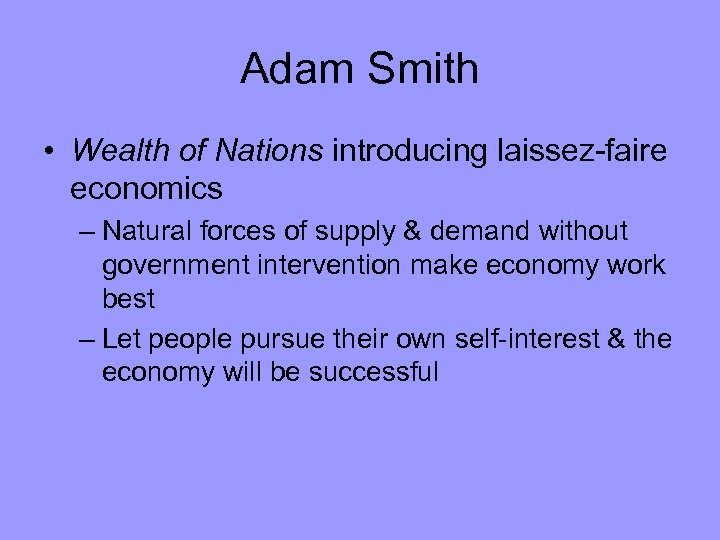 Adam Smith

• Wealth of Nations introducing laissez-faire economics

– Natural forces of supply & demand without government intervention make economy work best

– Let people pursue their own self-interest & the economy will be successful